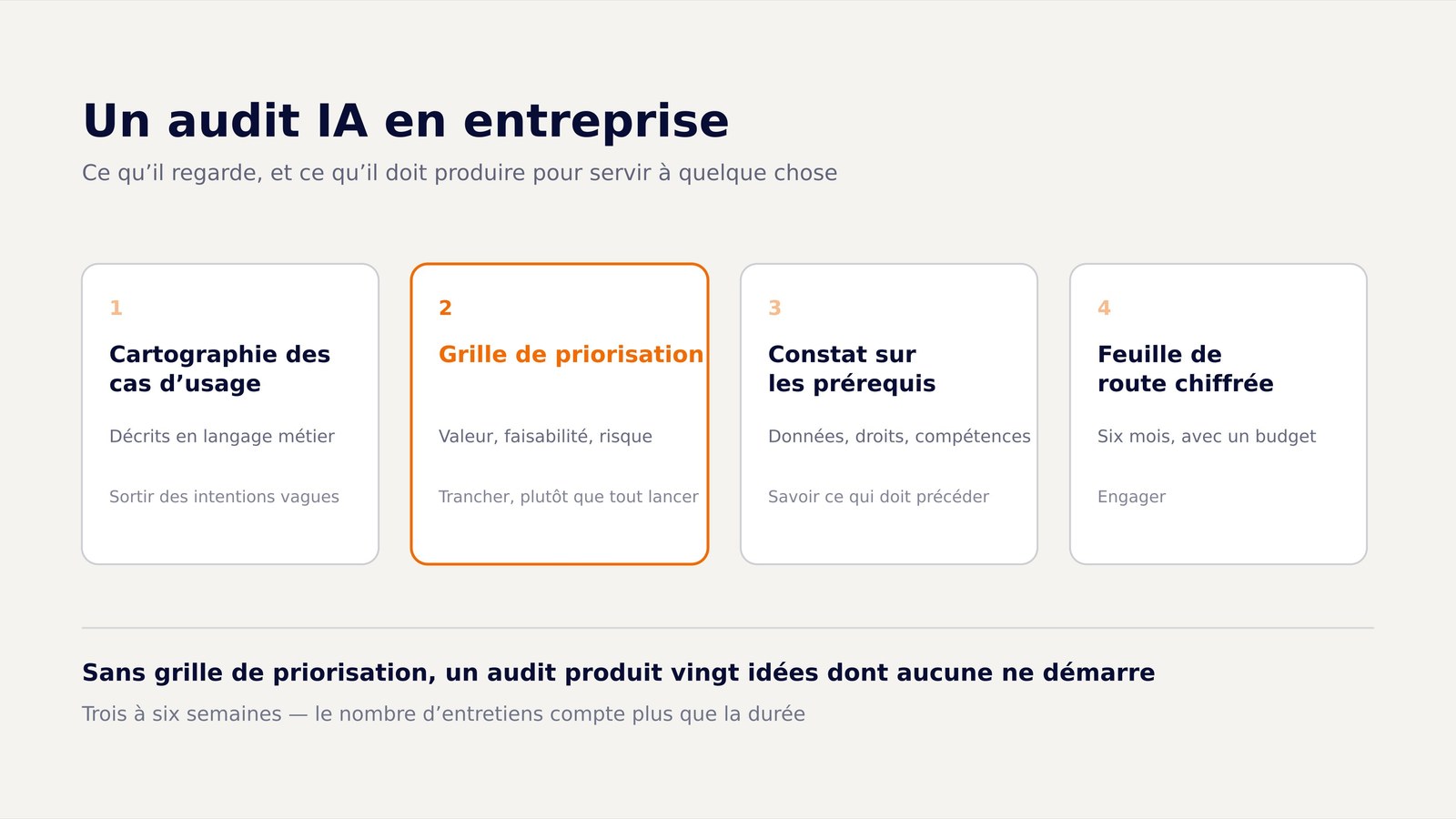 Un audit IA en entreprise

Ce qu’il regarde, et ce qu’il doit produire pour servir à quelque chose

1

Cartographie des cas d’usage

Décrits en langage métier

Sortir des intentions vagues

2

Grille de priorisation

Valeur, faisabilité, risque

Trancher, plutôt que tout lancer

3

Constat sur les prérequis

Données, droits, compétences

Savoir ce qui doit précéder

4

Feuille de route chiffrée

Six mois, avec un budget

Engager

Sans grille de priorisation, un audit produit vingt idées dont aucune ne démarre

Trois à six semaines — le nombre d’entretiens compte plus que la durée